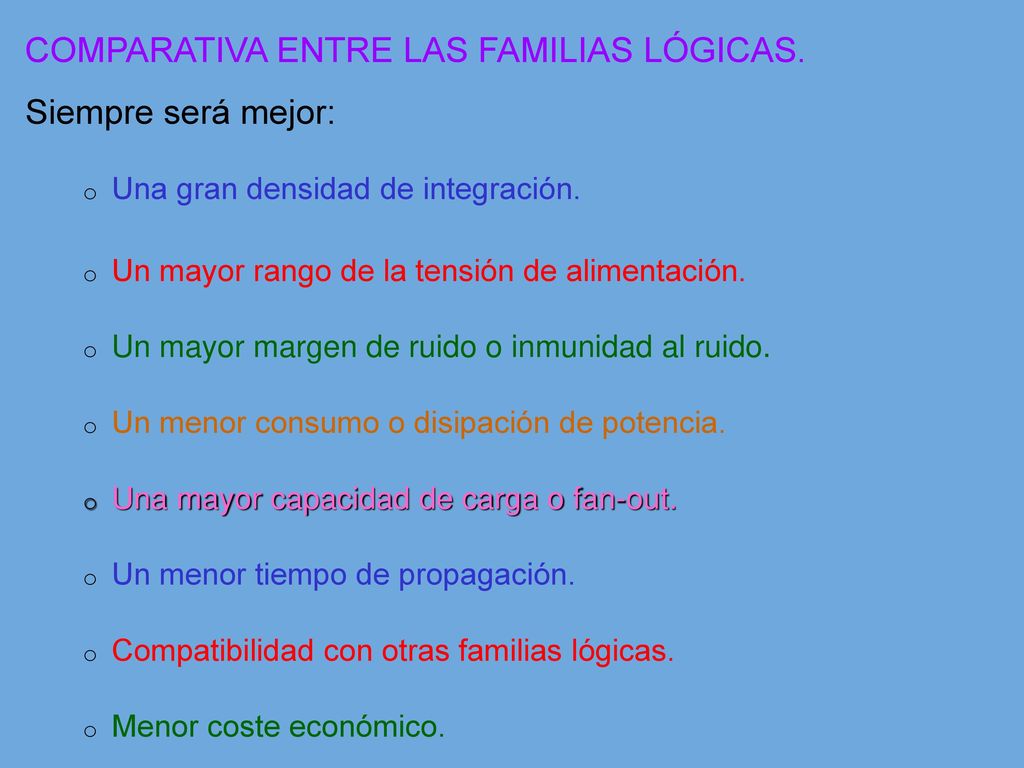 COMPARATIVA ENTRE LAS FAMILIAS LÓGICAS.

Siempre será mejor:

o Una gran densidad de integración.

o Un mayor rango de la tensión de alimentación.

o Un mayor margen de ruido o inmunidad al ruido.

o Un menor consumo o disipación de potencia.

o Una mayor capacidad de carga o fan-out.

o Un menor tiempo de propagación.

o Compatibilidad con otras familias lógicas.

o Menor coste económico.